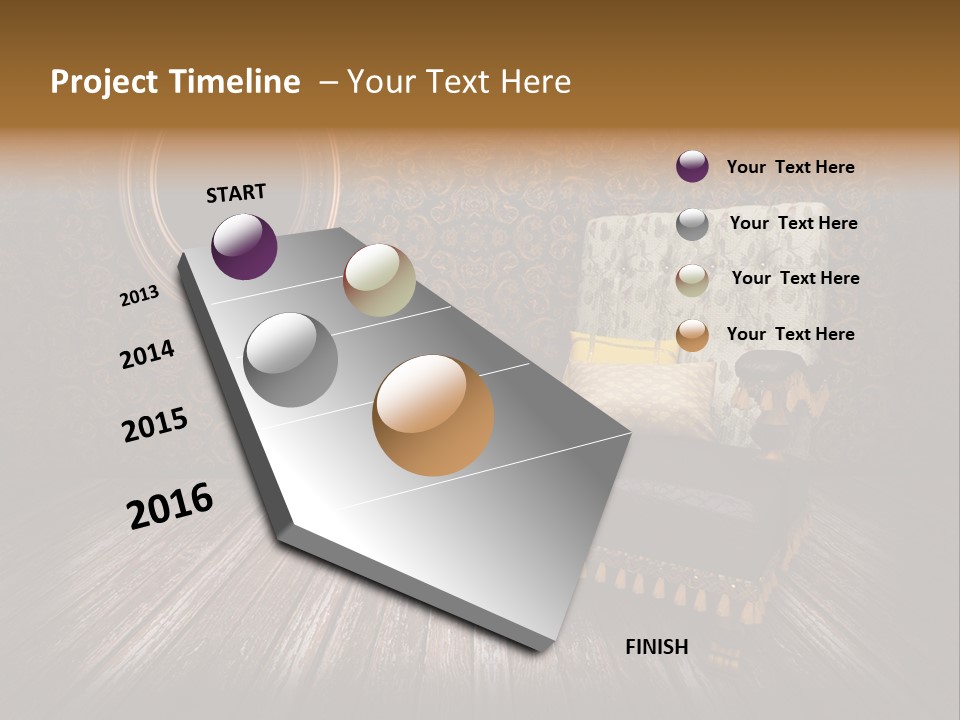 Project Timeline – Your Text Here

START

2013

2014

2015

2016

FINISH

Your Text Here

Your Text Here

Your Text Here

Your Text Here